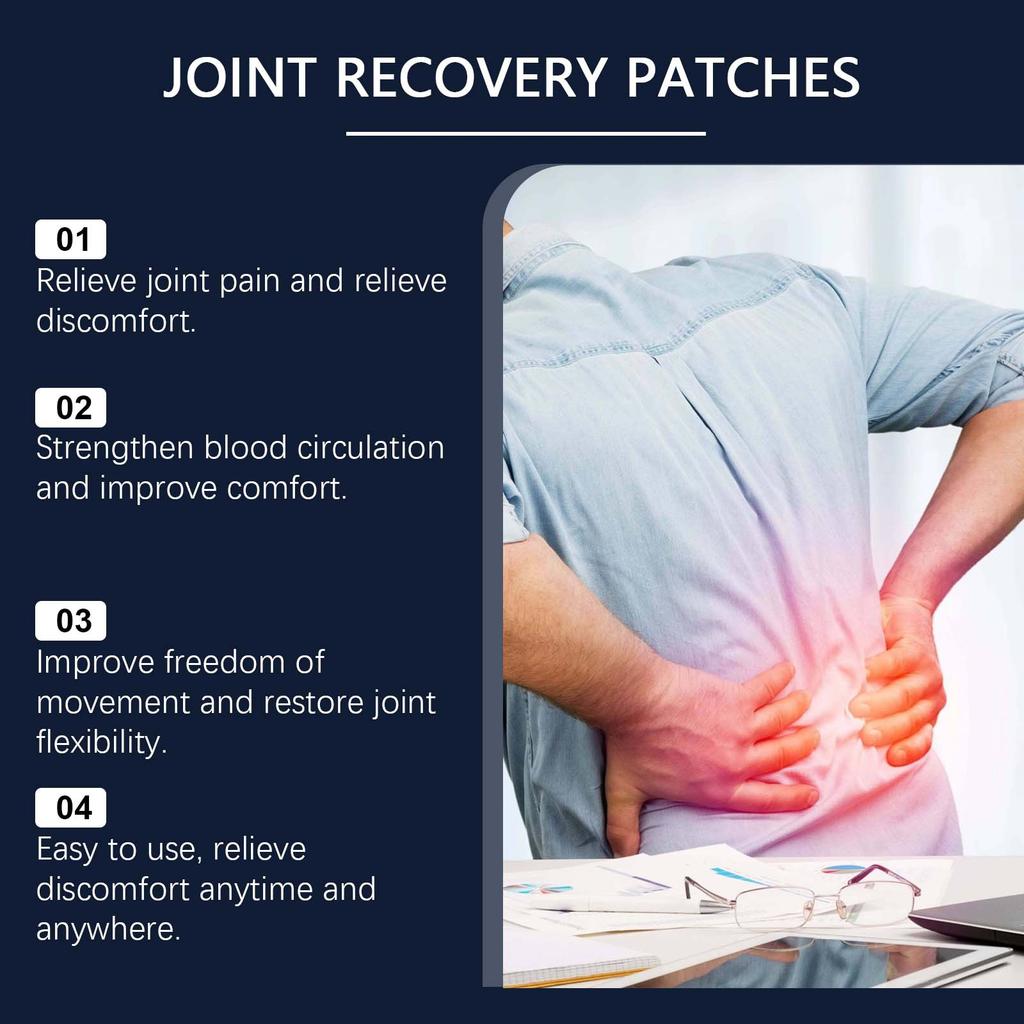 JOINT RECOVERY PATCHES

01
Relieve joint pain and relieve discomfort.

02
Strengthen blood circulation and improve comfort.

03
Improve freedom of movement and restore joint flexibility.

04
Easy to use, relieve discomfort anytime and anywhere.